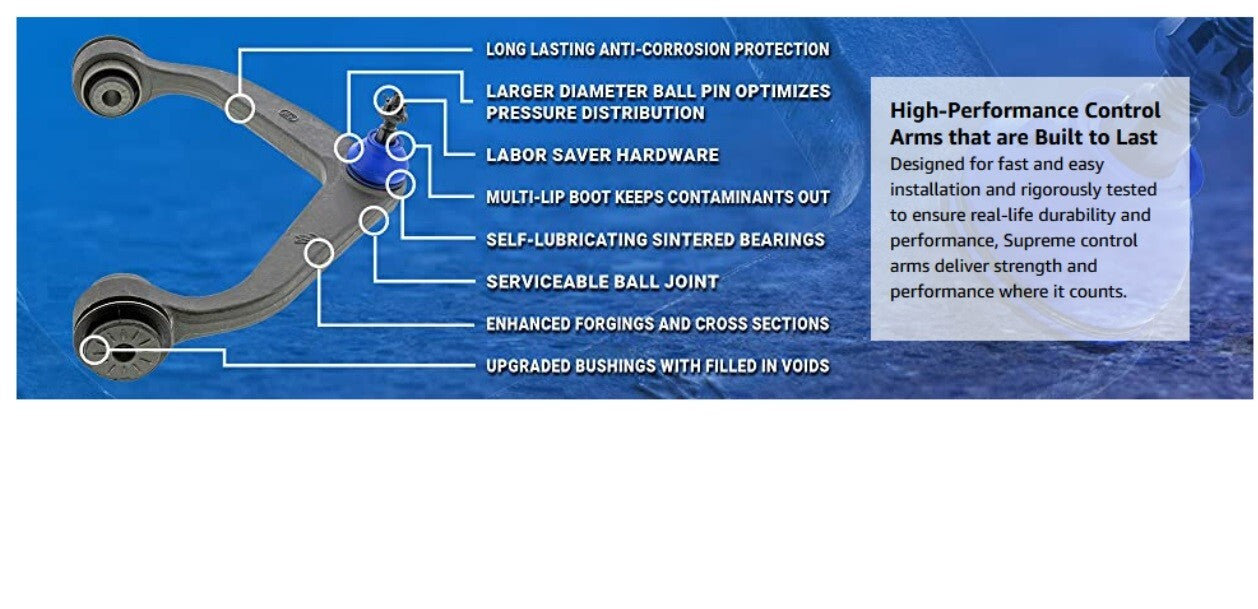 LONG LASTING ANTI-CORROSION PROTECTION

LARGER DIAMETER BALL PIN OPTIMIZES PRESSURE DISTRIBUTION

LABOR SAVER HARDWARE

MULTI-LIP BOOT KEEPS CONTAMINANTS OUT

SELF-LUBRICATING SINTERED BEARINGS

SERVICEABLE BALL JOINT

ENHANCED FORGINGS AND CROSS SECTIONS

UPGRADED BUSHINGS WITH FILLED IN VOIDS

High-Performance Control Arms that are Built to Last

Designed for fast and easy installation and rigorously tested to ensure real-life durability and performance, Supreme control arms deliver strength and performance where it counts.